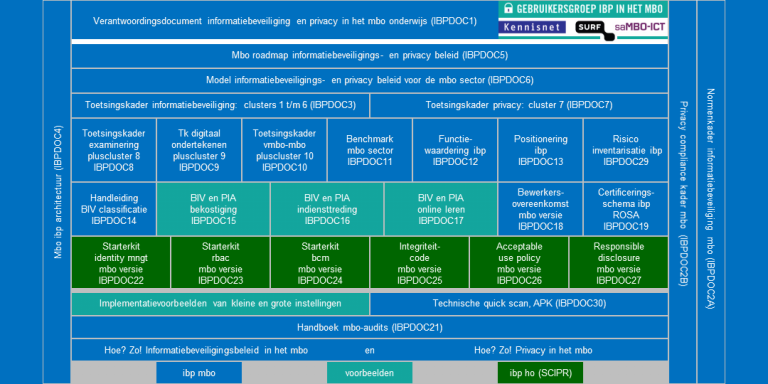 Mbo ibp architectuur (IBPDOC4)

Verantwoordingsdocument informatiebeveiliging en privacy in het mbo onderwijs (IBPDOC1)

GEBRUIKERSGROEP IBP IN HET MBO

Kennisnet SURF saMBO-ICT

Mbo roadmap informatiebeveiligings- en privacy beleid (IBPDOC5)

Model informatiebeveiligings- en privacy beleid voor de mbo sector (IBPDOC6)

Toetsingskader informatiebeveiliging: clusters 1 t/m 6 (IBPDOC3)

Toetsingskader privacy: cluster 7 (IBPDOC7)

Toetsingskader examinering pluscluster 8 IBPDOC8

Tk digitaal ondertekenen pluscluster 9 IBPDOC9

Toetsingskader vmbo-mbo pluscluster 10 IBPDOC10

Benchmark mbo sector IBPDOC11

Functie-waardering ibp IBPDOC12

Positionering ibp IBPDOC13

Risico inventarisatie ibp IBPDOC29

Handleiding BIV classificatie IBPDOC14

BIV en PIA bekostiging IBPDOC15

BIV en PIA indiensttreding IBPDOC16

BIV en PIA online leren IBPDOC17

Bewerkers-overeenkomst mbo versie IBPDOC18

Certificerings-schema ibp ROSA IBPDOC19

Starterkit identity mngt mbo versie IBPDOC22

Starterkit rbac mbo versie IBPDOC23

Starterkit bcm mbo versie IBPDOC24

Integriteit-code mbo versie IBPDOC25

Acceptable use policy mbo versie IBPDOC26

Responsible disclosure mbo versie IBPDOC27

Implementatievoorbeelden van kleine en grote instellingen

Technische quick scan, APK (IBPDOC30)

Handboek mbo-audits (IBPDOC21)

Hoe? Zo! Informatiebeveiligingsbeleid in het mbo en Hoe? Zo! Privacy in het mbo

ibp mbo

voorbeelden

ibp ho (SCIPR)

Privacy compliance kader mbo (IBPDOC2B)

Normenkader informatiebeveiliging mbo (IBPDOC2A)